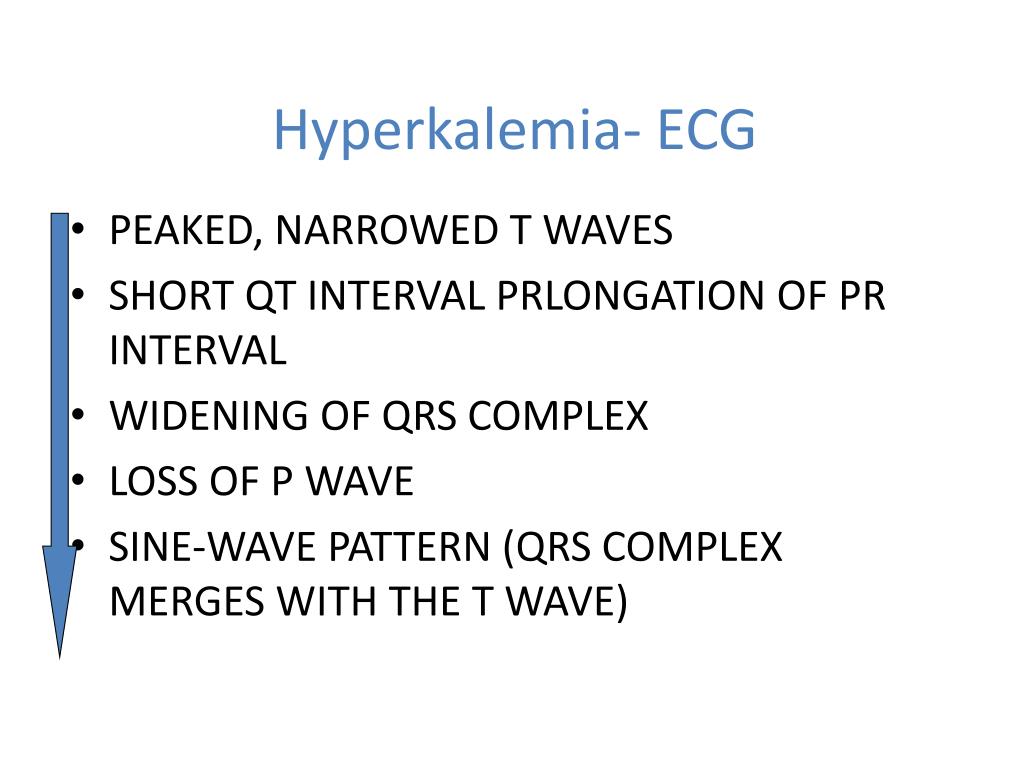 Hyperkalemia- ECG

• PEAKED, NARROWED T WAVES
• SHORT QT INTERVAL PRLONGATION OF PR INTERVAL
• WIDENING OF QRS COMPLEX
• LOSS OF P WAVE
• SINE-WAVE PATTERN (QRS COMPLEX MERGES WITH THE T WAVE)